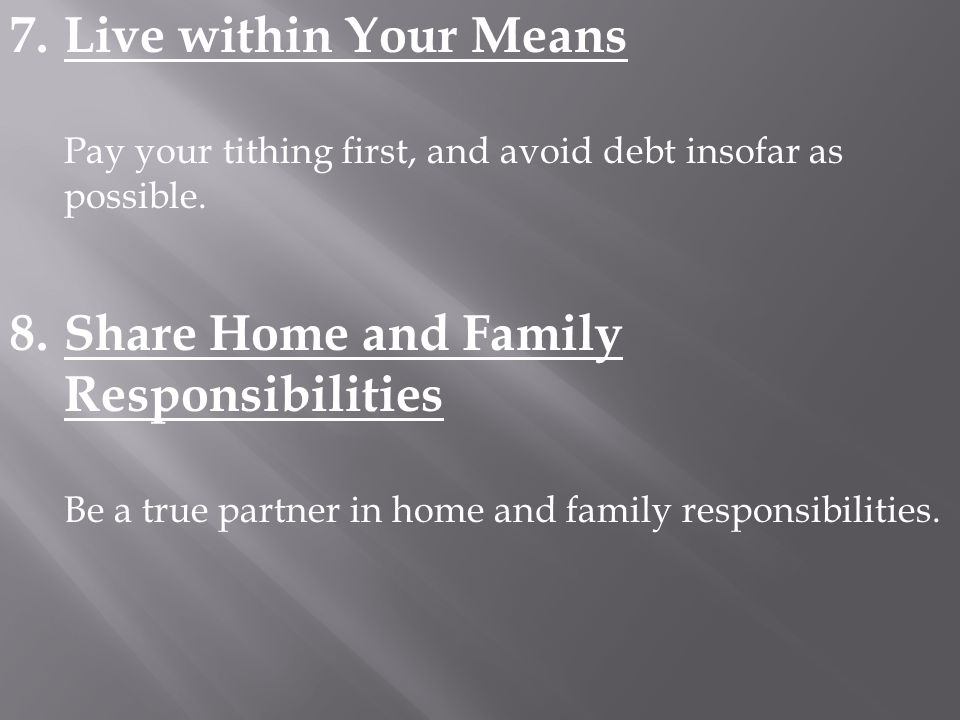 7. Live within Your Means

Pay your tithing first, and avoid debt insofar as possible.

8. Share Home and Family Responsibilities

Be a true partner in home and family responsibilities.